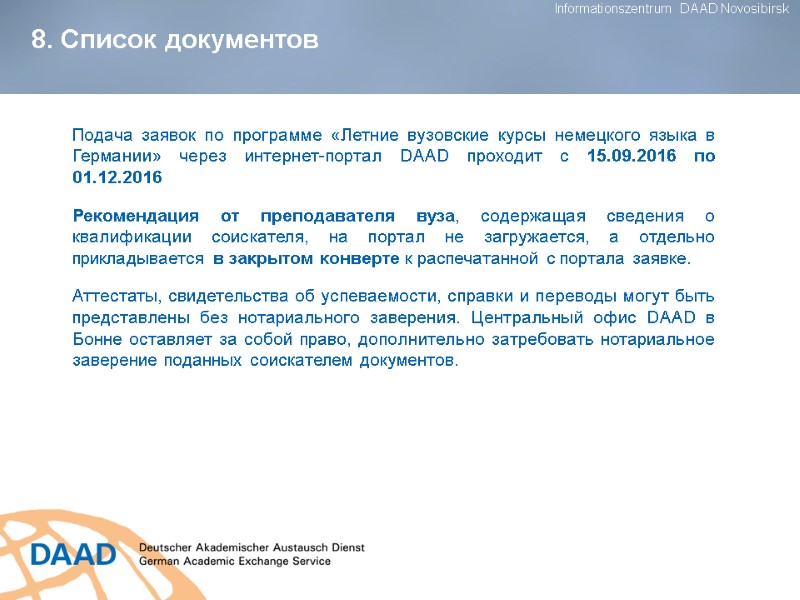 Informationszentrum DAAD Novosibirsk

8. Список документов

Подача заявок по программе «Летние вузовские курсы немецкого языка в Германии» через интернет-портал DAAD проходит с 15.09.2016 по 01.12.2016

Рекомендация от преподавателя вуза, содержащая сведения о квалификации соискателя, на портал не загружается, а отдельно прикладывается в закрытом конверте к распечатанной с портала заявке.

Аттестаты, свидетельства об успеваемости, справки и переводы могут быть представлены без нотариального заверения. Центральный офис DAAD в Бонне оставляет за собой право, дополнительно затребовать нотариальное заверение поданных соискателем документов.

DAAD Deutscher Akademischer Austausch Dienst
German Academic Exchange Service